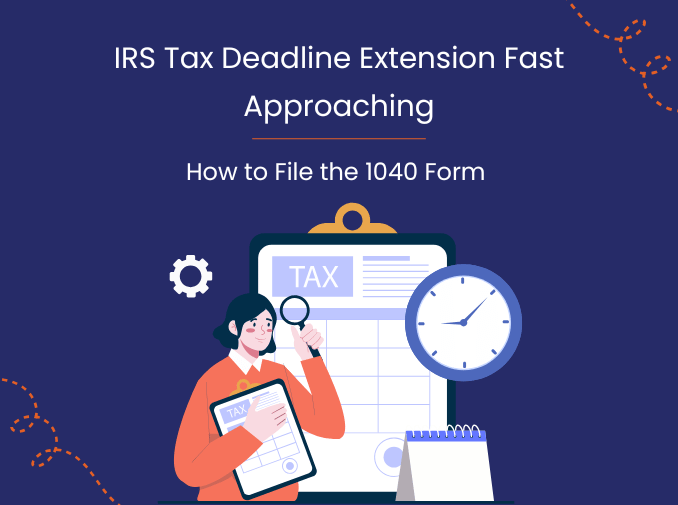 IRS Tax Deadline Extension Fast Approaching

How to File the 1040 Form

TAX

TAX